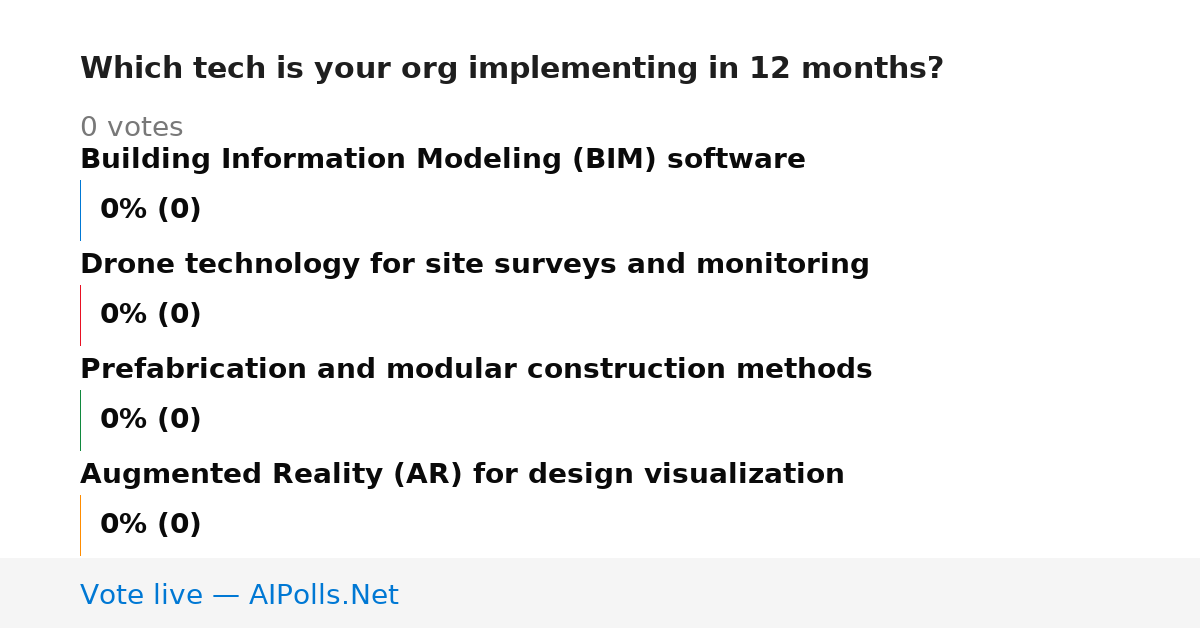 Which tech is your org implementing in 12 months?

0 votes

Building Information Modeling (BIM) software

0% (0)

Drone technology for site surveys and monitoring

0% (0)

Prefabrication and modular construction methods

0% (0)

Augmented Reality (AR) for design visualization

0% (0)

Vote live — AIPolls.Net